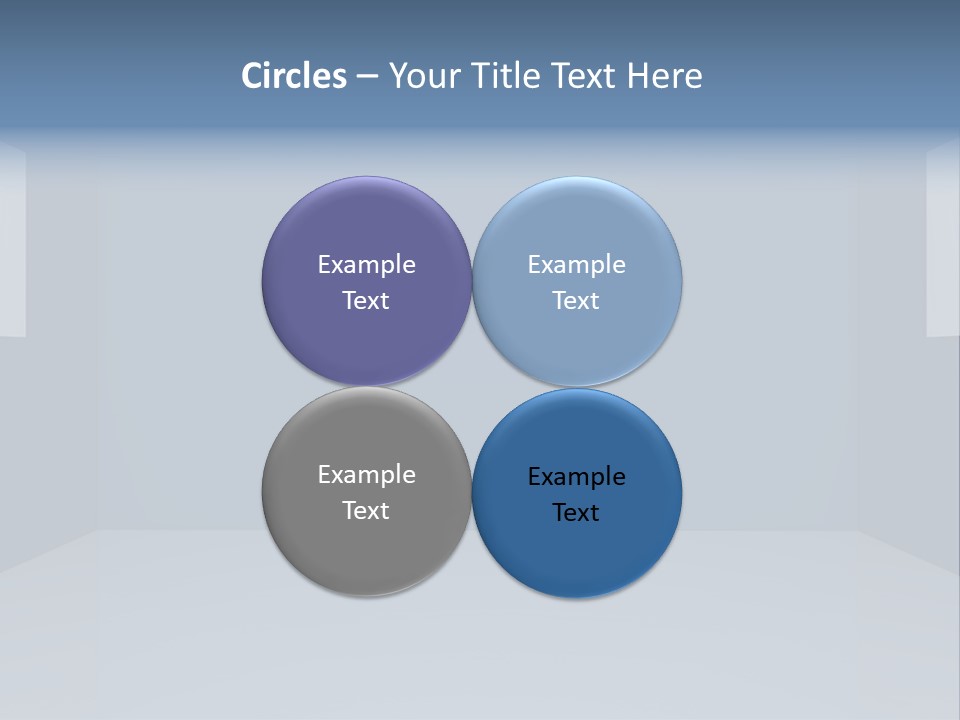 Circles – Your Title Text Here

Example Text

Example Text

Example Text

Example Text